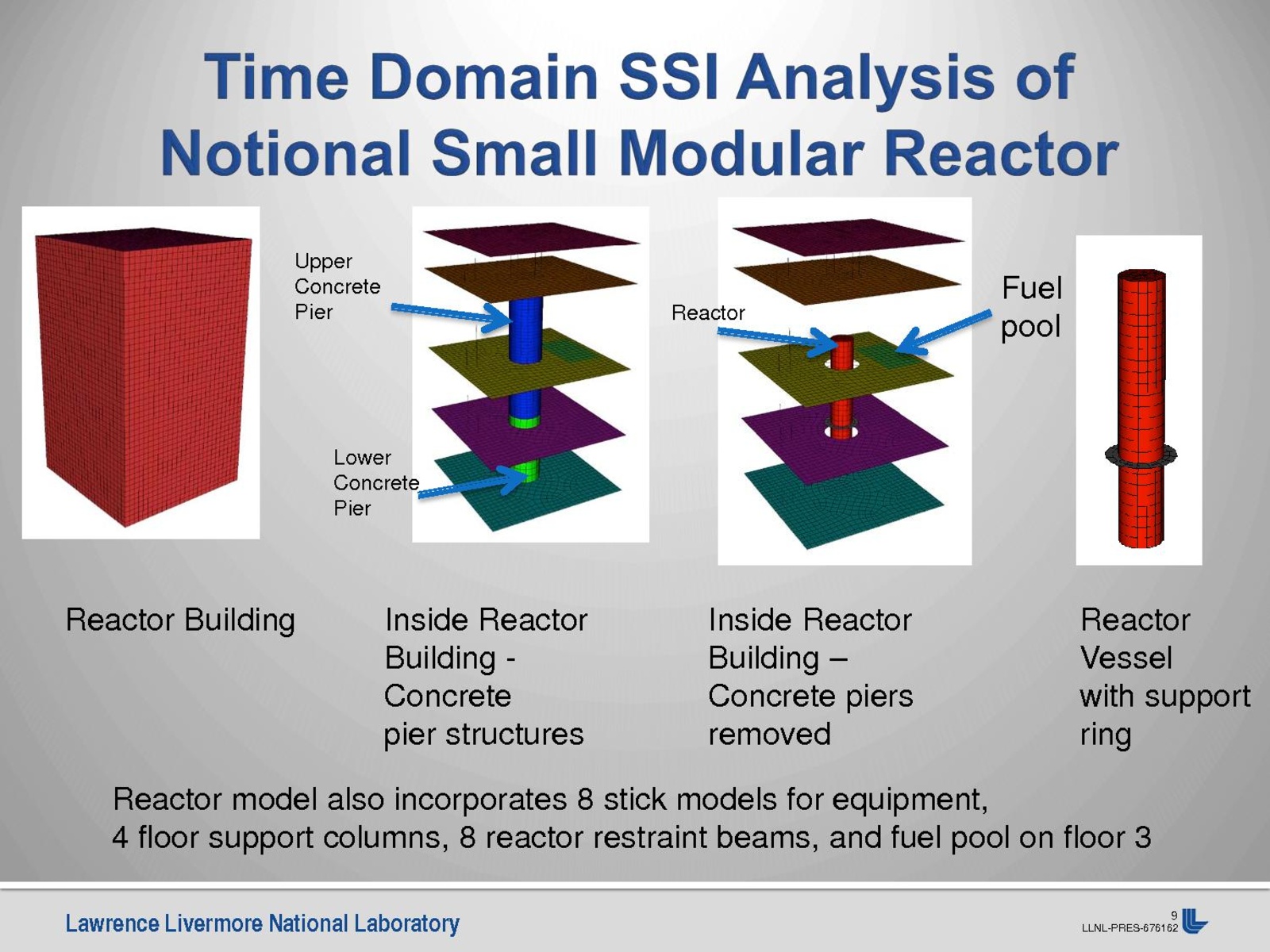 Time Domain SSI Analysis of Notional Small Modular Reactor

Upper Concrete Pier

Lower Concrete Pier

Reactor

Fuel pool

Reactor Building

Inside Reactor Building - Concrete pier structures

Inside Reactor Building – Concrete piers removed

Reactor Vessel with support ring

Reactor model also incorporates 8 stick models for equipment, 4 floor support columns, 8 reactor restraint beams, and fuel pool on floor 3

Lawrence Livermore National Laboratory

9

LLNL-PRES-676162